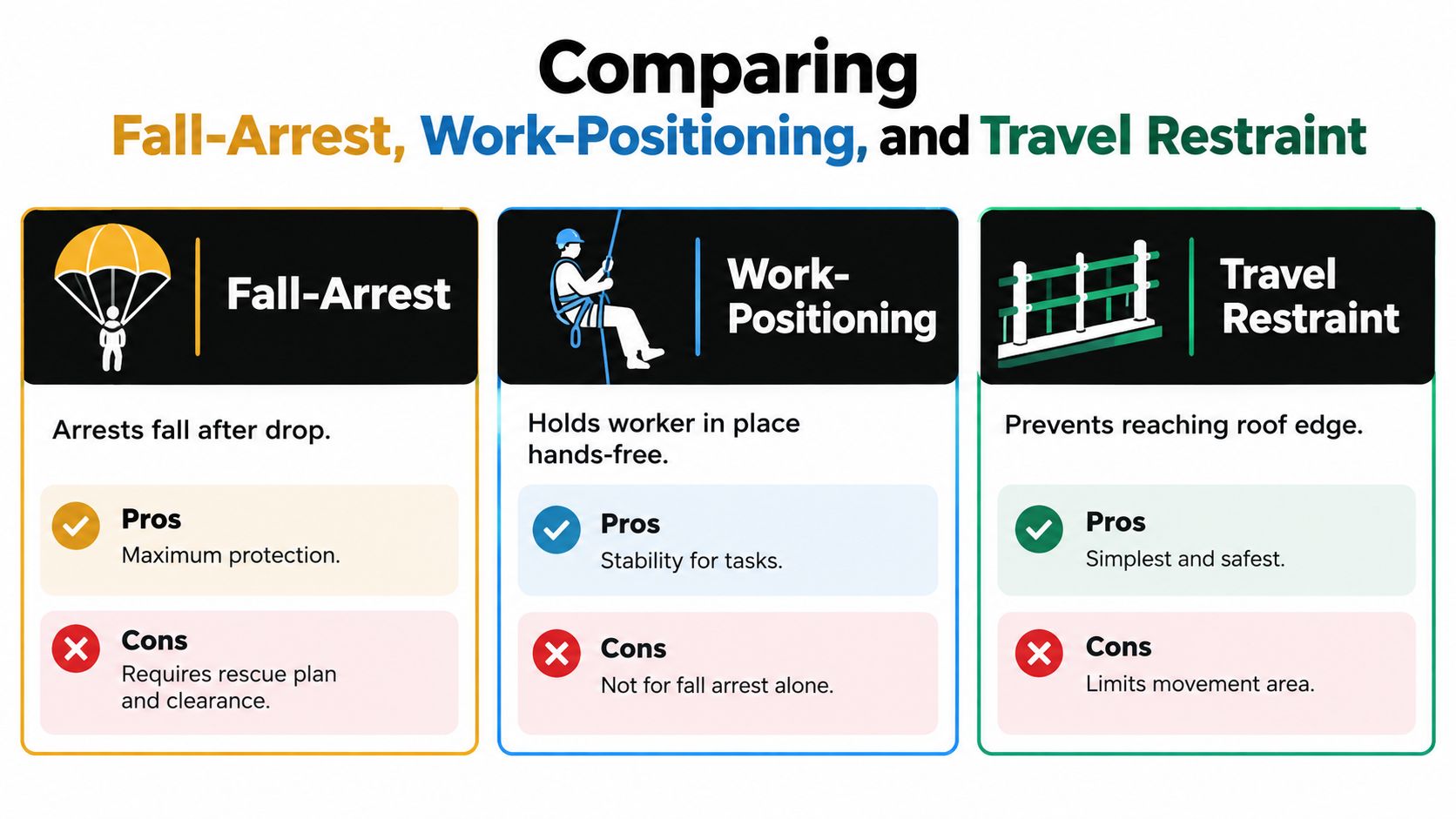 Comparing
Fall-Arrest, Work-Positioning, and Travel Restraint

Fall-Arrest

Arrests fall after drop.

Pros
Maximum protection.

Cons
Requires rescue plan and clearance.

Work-Positioning

Holds worker in place hands-free.

Pros
Stability for tasks.

Cons
Not for fall arrest alone.

Travel Restraint

Prevents reaching roof edge.

Pros
Simplest and safest.

Cons
Limits movement area.